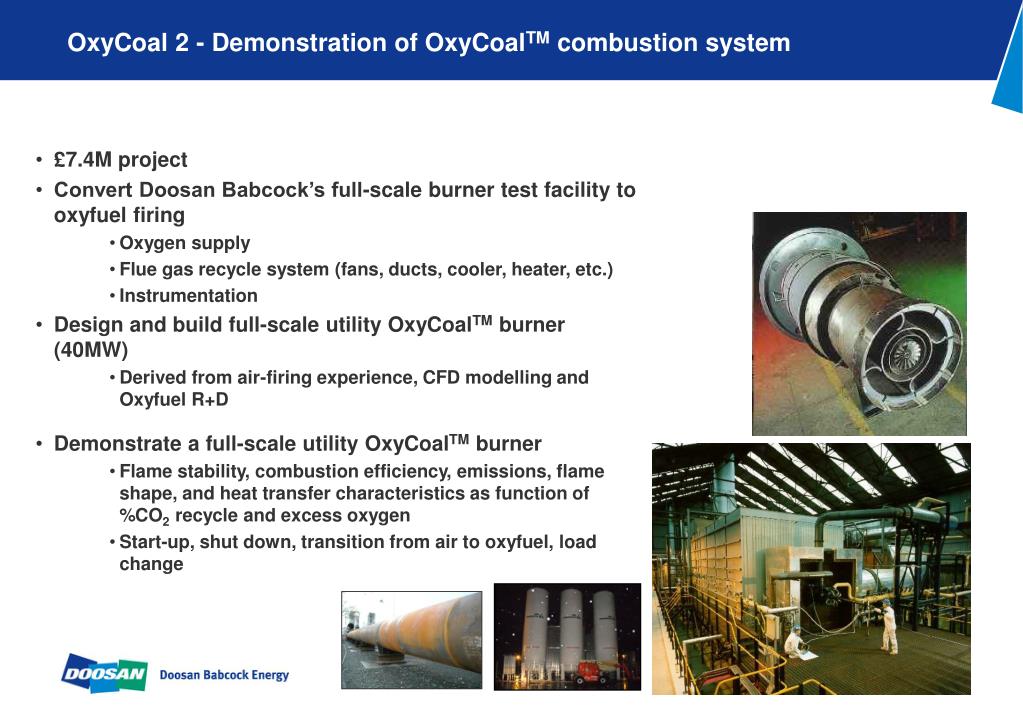 OxyCoal 2 - Demonstration of OxyCoal$^{TM}$ combustion system

• £7.4M project
• Convert Doosan Babcock's full-scale burner test facility to oxyfuel firing
• Oxygen supply
• Flue gas recycle system (fans, ducts, cooler, heater, etc.)
• Instrumentation
• Design and build full-scale utility OxyCoal$^{TM}$ burner (40MW)
• Derived from air-firing experience, CFD modelling and Oxyfuel R+D
• Demonstrate a full-scale utility OxyCoal$^{TM}$ burner
• Flame stability, combustion efficiency, emissions, flame shape, and heat transfer characteristics as function of %$CO_2$ recycle and excess oxygen
• Start-up, shut down, transition from air to oxyfuel, load change

DOOSAN Doosan Babcock Energy